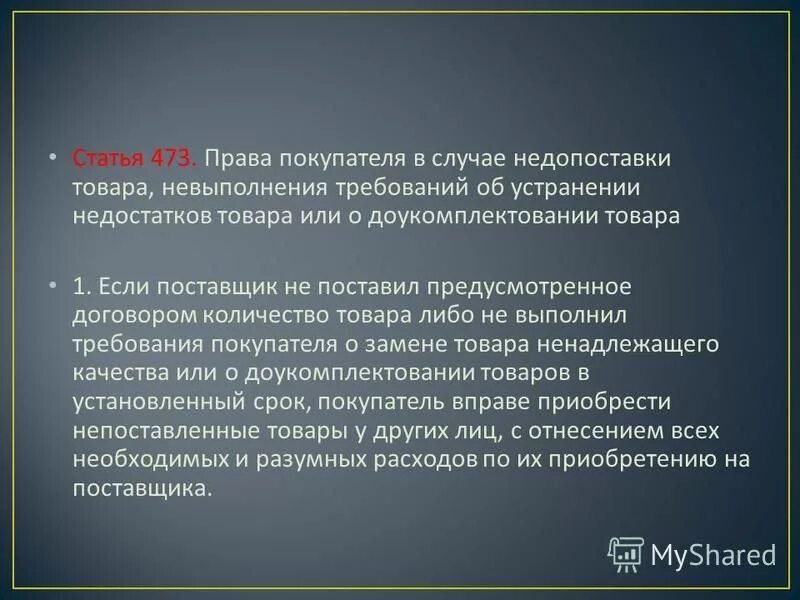 • Статья 473. Права покупателя в случае недопоставки товара, невыполнения требований об устранении недостатков товара или о доукомплектовании товара

• 1. Если поставщик не поставил предусмотренное договором количество товара либо не выполнил требования покупателя о замене товара ненадлежащего качества или о доукомплектовании товаров в установленный срок, покупатель вправе приобрести непоставленные товары у других лиц, с отнесением всех необходимых и разумных расходов по их приобретению на поставщика.

MyShared